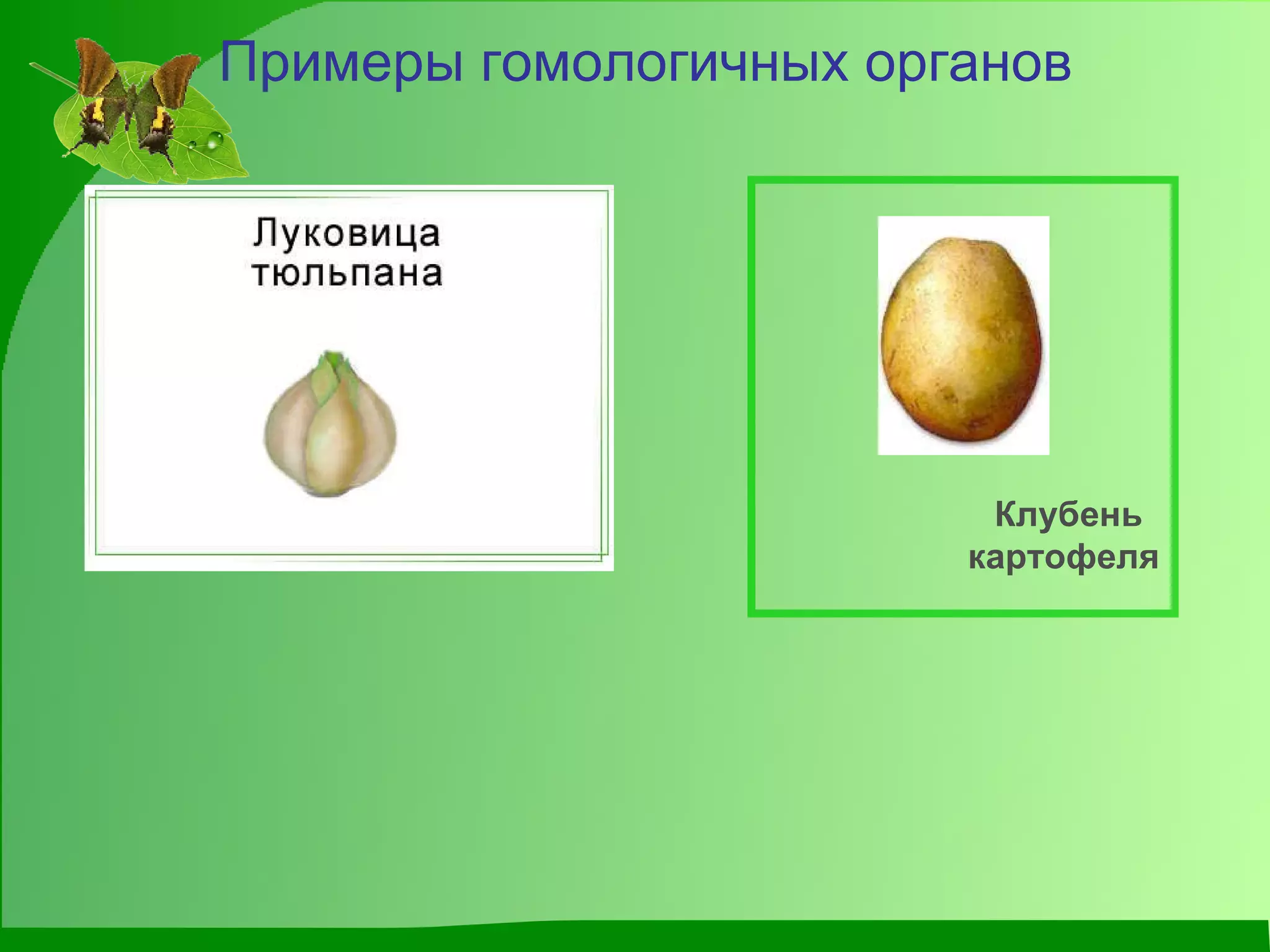 Примеры гомологичных органов

Луковица тюльпана

Клубень картофеля